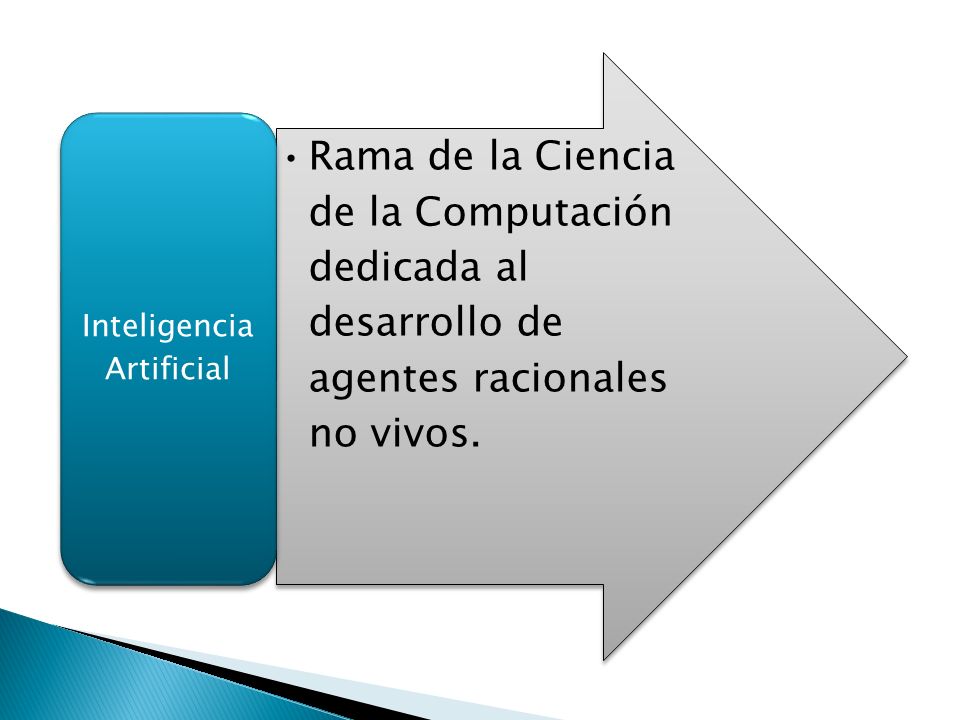 Inteligencia Artificial

• Rama de la Ciencia de la Computación dedicada al desarrollo de agentes racionales no vivos.